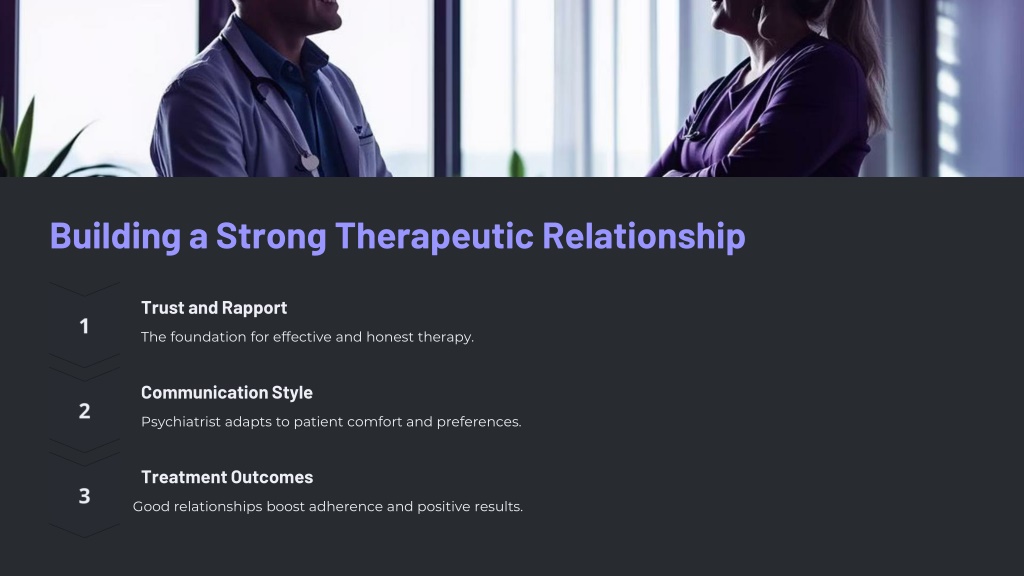 Building a Strong Therapeutic Relationship

1

Trust and Rapport

The foundation for effective and honest therapy.

2

Communication Style

Psychiatrist adapts to patient comfort and preferences.

3

Treatment Outcomes

Good relationships boost adherence and positive results.